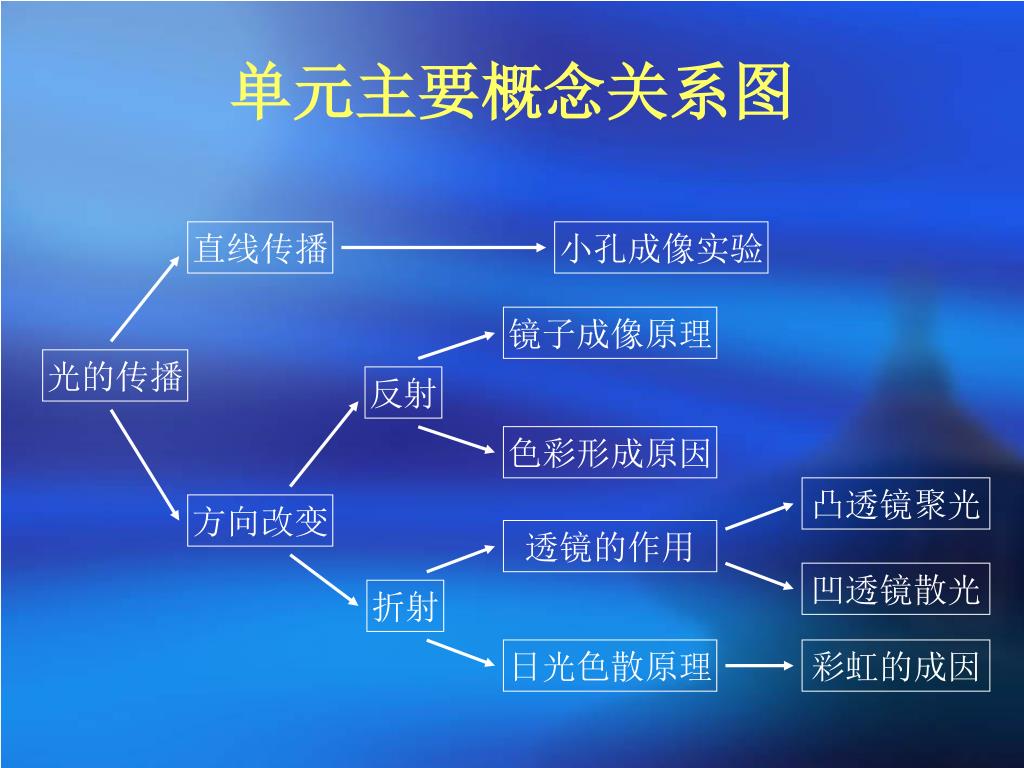 单元主要概念关系图

光的传播

直线传播

小孔成像实验

方向改变

反射

镜子成像原理

色彩形成原因

折射

透镜的作用

凸透镜聚光

凹透镜散光

日光色散原理

彩虹的成因